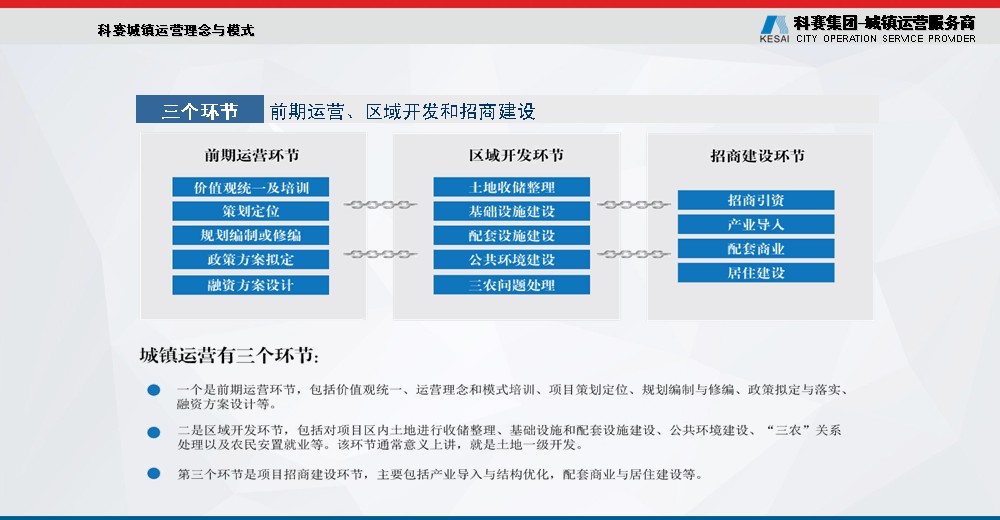 科赛城镇运营理念与模式

科赛集团-城镇运营服务商
KESAI CITY OPERATION SERVICE PROVIDER

三个环节 前期运营、区域开发和招商建设

前期运营环节
价值观统一及培训
策划定位
规划编制或修编
政策方案拟定
融资方案设计

区域开发环节
土地收储整理
基础设施建设
配套设施建设
公共环境建设
三农问题处理

招商建设环节
招商引资
产业导入
配套商业
居住建设

城镇运营有三个环节：

一个是前期运营环节，包括价值观统一、运营理念和模式培训、项目策划定位、规划编制与修编、政策拟定与落实、融资方案设计等。

二是区域开发环节，包括对项目区内土地进行收储整理、基础设施和配套设施建设、公共环境建设、“三农”关系处理以及农民安置就业等。该环节通常意义上讲，就是土地一级开发。

第三个环节是项目招商建设环节，主要包括产业导入与结构优化，配套商业与居住建设等。